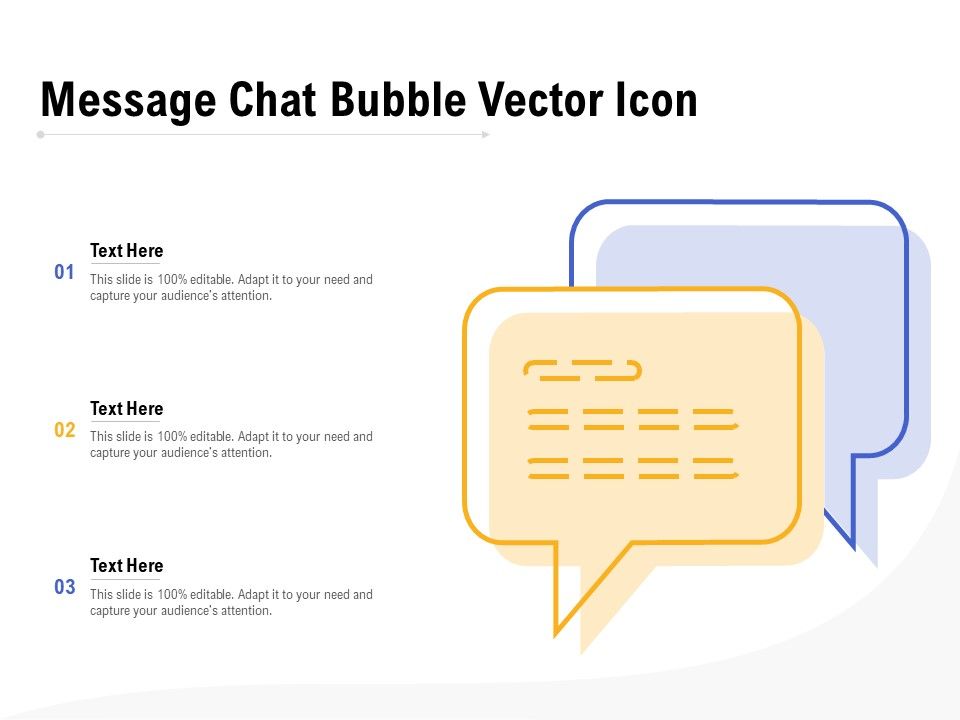 Message Chat Bubble Vector Icon

01
Text Here
This slide is 100% editable. Adapt it to your need and capture your audience's attention.

02
Text Here
This slide is 100% editable. Adapt it to your need and capture your audience's attention.

03
Text Here
This slide is 100% editable. Adapt it to your need and capture your audience's attention.